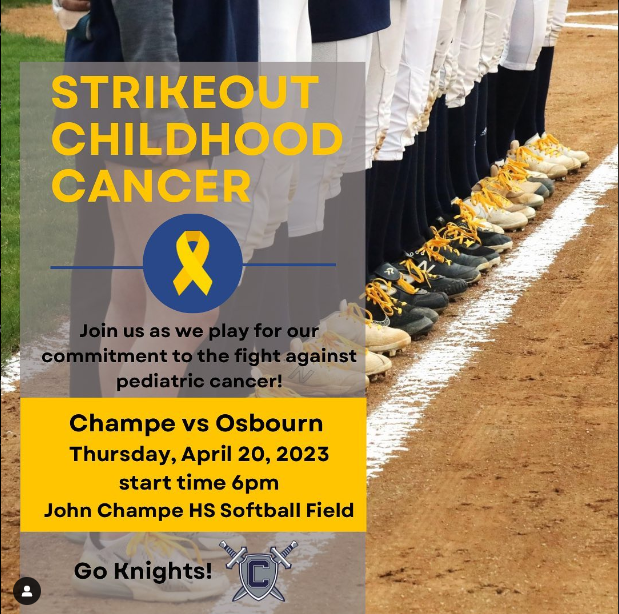 STRIKEOUT CHILDHOOD CANCER

Join us as we play for our commitment to the fight against pediatric cancer!

Champe vs Osbourn
Thursday, April 20, 2023
start time 6pm
John Champe HS Softball Field

Go Knights!

C